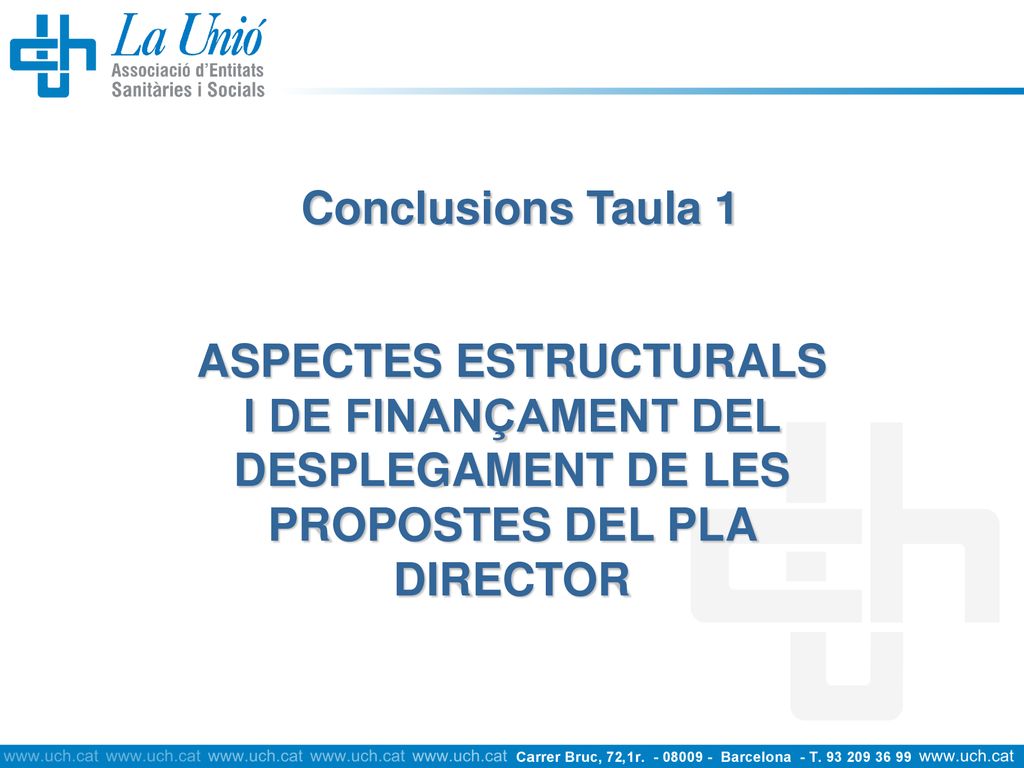 La Unió
Associació d'Entitats
Sanitàries i Socials

Conclusions Taula 1

ASPECTES ESTRUCTURALS I DE FINANÇAMENT DEL DESPLEGAMENT DE LES PROPOSTES DEL PLA DIRECTOR

www.uch.cat www.uch.cat www.uch.cat www.uch.cat www.uch.cat Carrer Bruc, 72,1r. - 08009 - Barcelona - T. 93 209 36 99 www.uch.cat